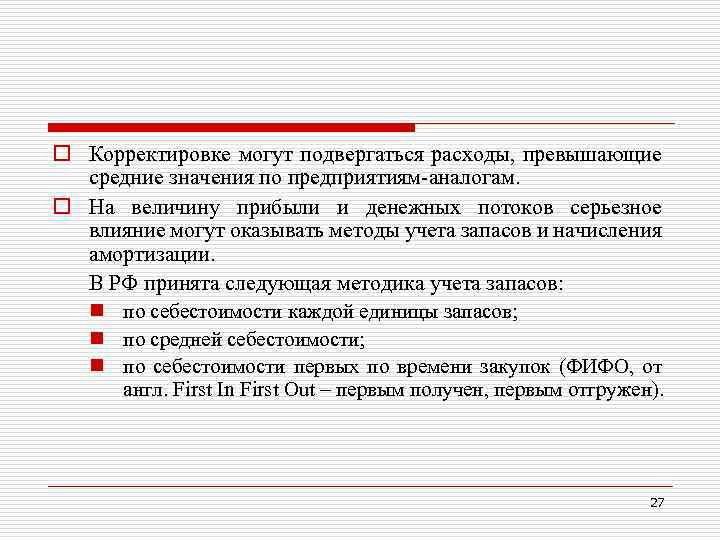 Корректировке могут подвергаться расходы, превышающие средние значения по предприятиям-аналогам.

На величину прибыли и денежных потоков серьезное влияние могут оказывать методы учета запасов и начисления амортизации.

В РФ принята следующая методика учета запасов:

по себестоимости каждой единицы запасов;

по средней себестоимости;

по себестоимости первых по времени закупок (ФИФО, от англ. First In First Out – первым получен, первым отгружен).

27